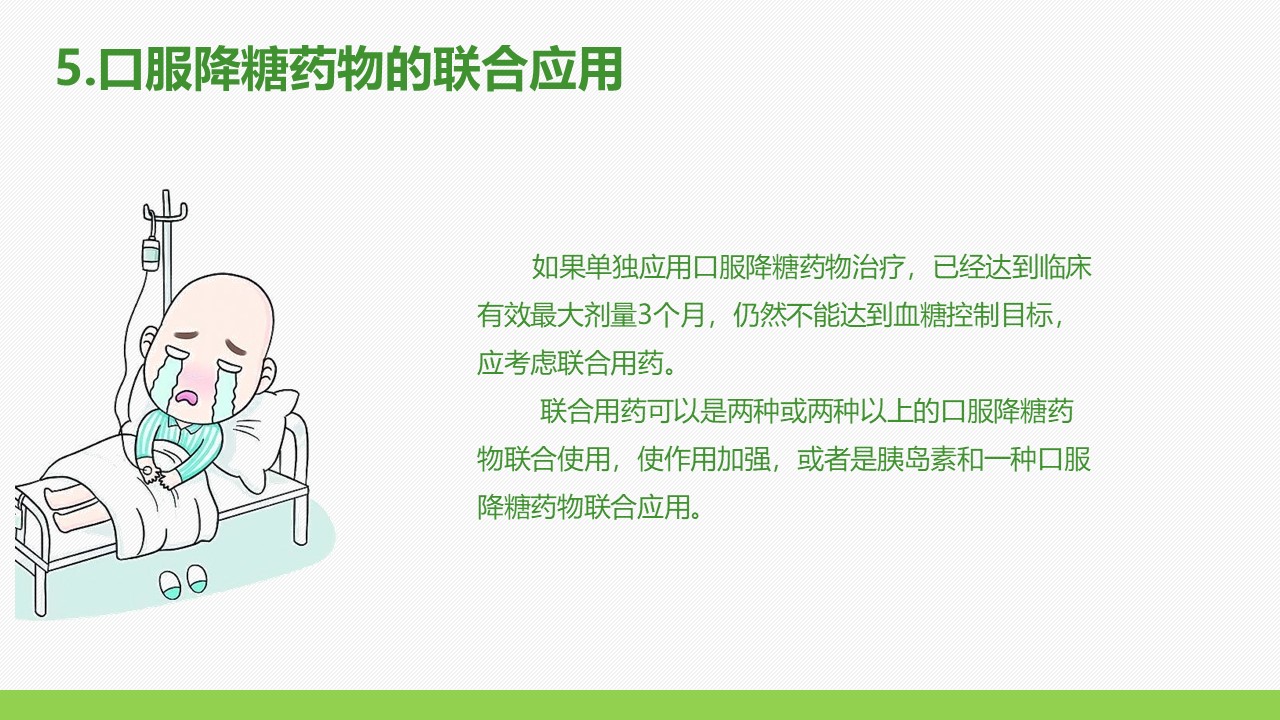 5.口服降糖药物的联合应用

如果单独应用口服降糖药物治疗，已经达到临床有效最大剂量3个月，仍然不能达到血糖控制目标，应考虑联合用药。

联合用药可以是两种或两种以上的口服降糖药物联合使用，使作用加强，或者是胰岛素和一种口服降糖药物联合应用。